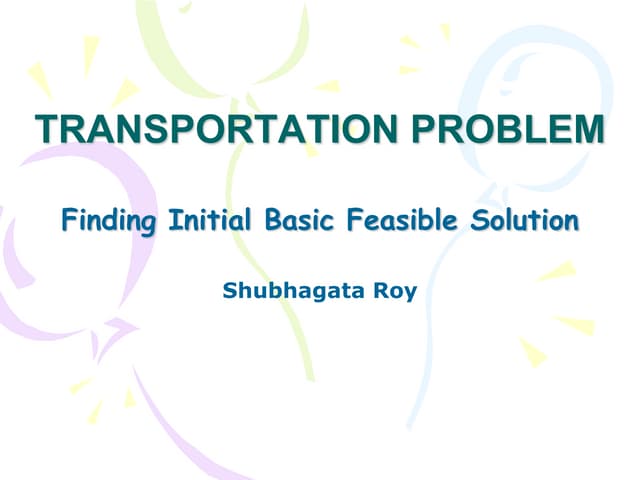 TRANSPORTATION PROBLEM

Finding Initial Basic Feasible Solution

Shubhagata Roy